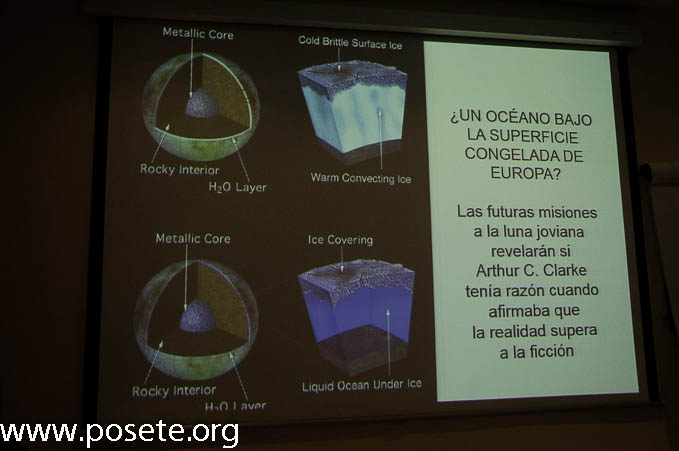 Metallic Core

Rocky Interior

$H_2O$ Layer

Cold Brittle Surface Ice

Warm Convecting Ice

Metallic Core

Rocky Interior

$H_2O$ Layer

Ice Covering

Liquid Ocean Under Ice

¿UN OCÉANO BAJO LA SUPERFICIE CONGELADA DE EUROPA?

Las futuras misiones a la luna joviana revelarán si Arthur C. Clarke tenía razón cuando afirmaba que la realidad supera a la ficción

www.posete.org